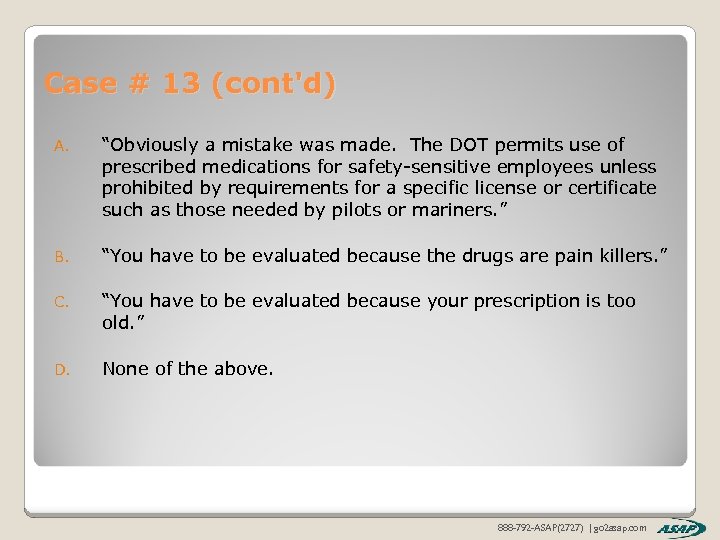 Case # 13 (cont'd)

A. "Obviously a mistake was made. The DOT permits use of prescribed medications for safety-sensitive employees unless prohibited by requirements for a specific license or certificate such as those needed by pilots or mariners."

B. "You have to be evaluated because the drugs are pain killers."

C. "You have to be evaluated because your prescription is too old."

D. None of the above.

888-792-ASAP(2727) | go2asap.com ASAP